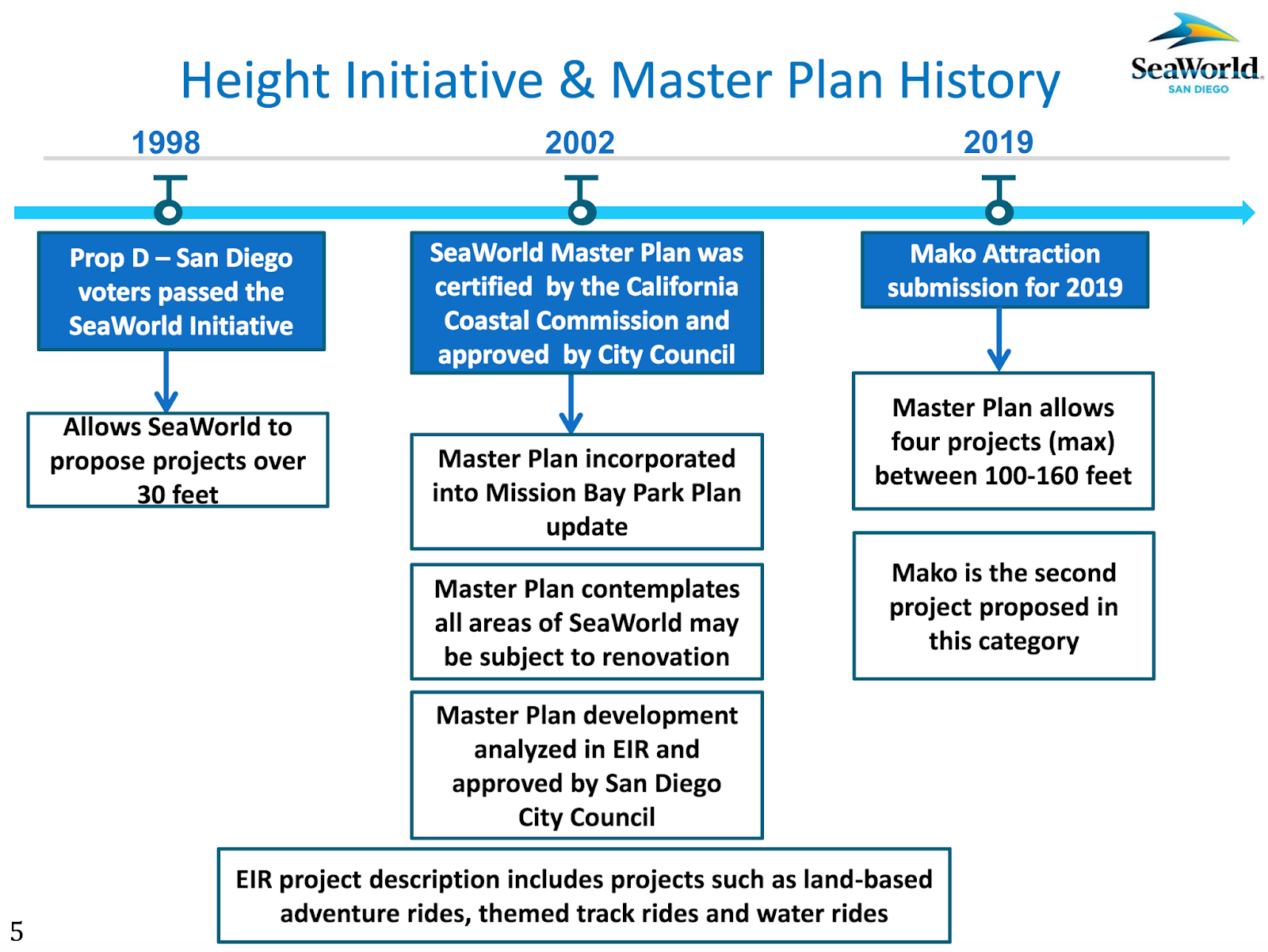 Height Initiative & Master Plan History

SeaWorld
SAN DIEGO

1998

2002

2019

Prop D – San Diego voters passed the SeaWorld Initiative

Allows SeaWorld to propose projects over 30 feet

SeaWorld Master Plan was certified by the California Coastal Commission and approved by City Council

Master Plan incorporated into Mission Bay Park Plan update

Master Plan contemplates all areas of SeaWorld may be subject to renovation

Master Plan development analyzed in EIR and approved by San Diego City Council

Mako Attraction submission for 2019

Master Plan allows four projects (max) between 100-160 feet

Mako is the second project proposed in this category

EIR project description includes projects such as land-based adventure rides, themed track rides and water rides

5